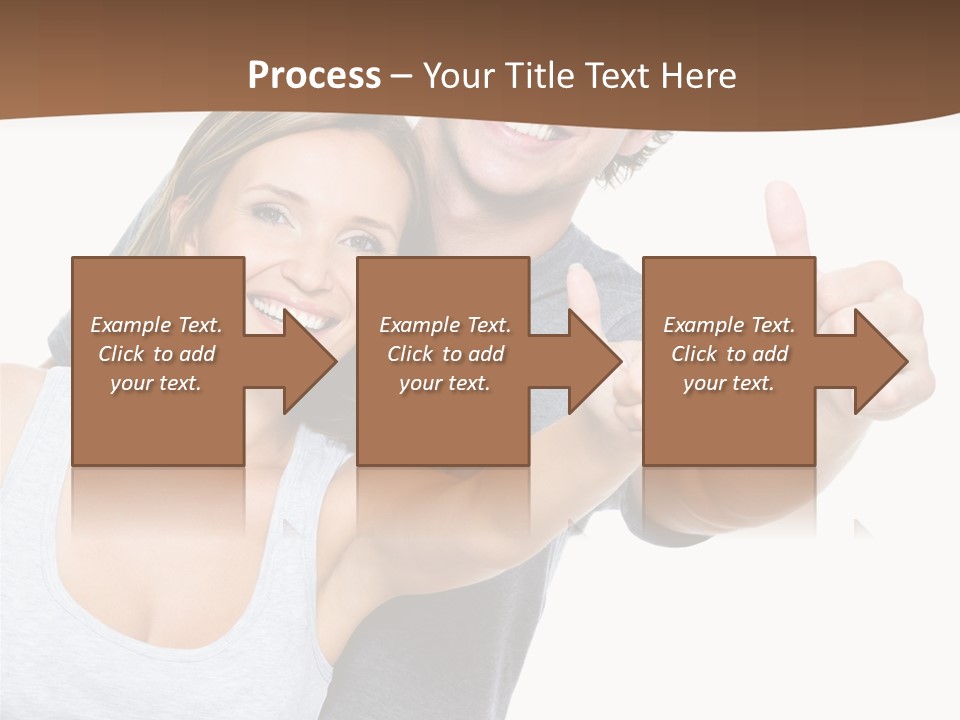 Process – Your Title Text Here

Example Text. Click to add your text.

Example Text. Click to add your text.

Example Text. Click to add your text.